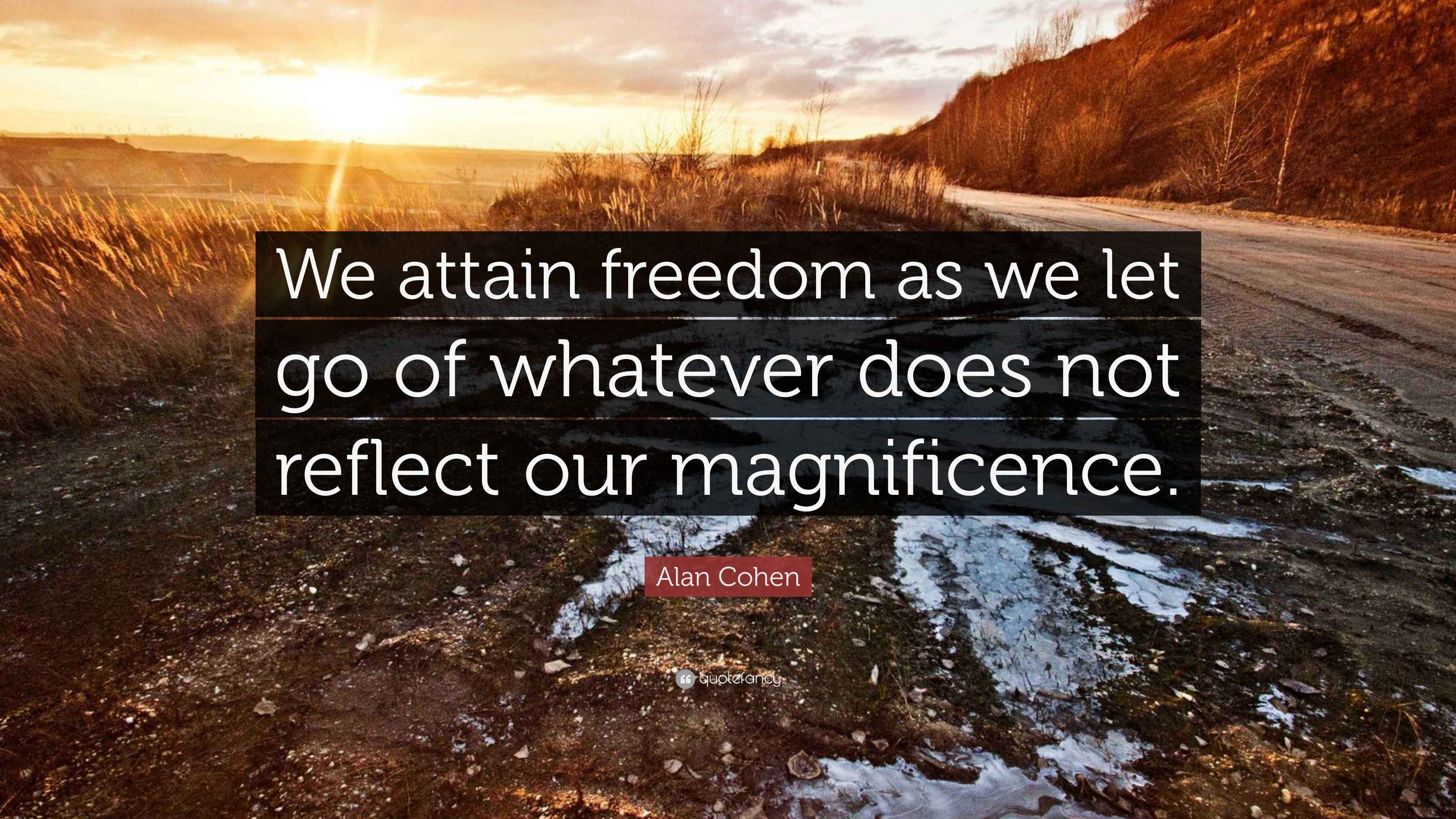 We attain freedom as we let go of whatever does not reflect our magnificence.

Alan Cohen

quotefancy